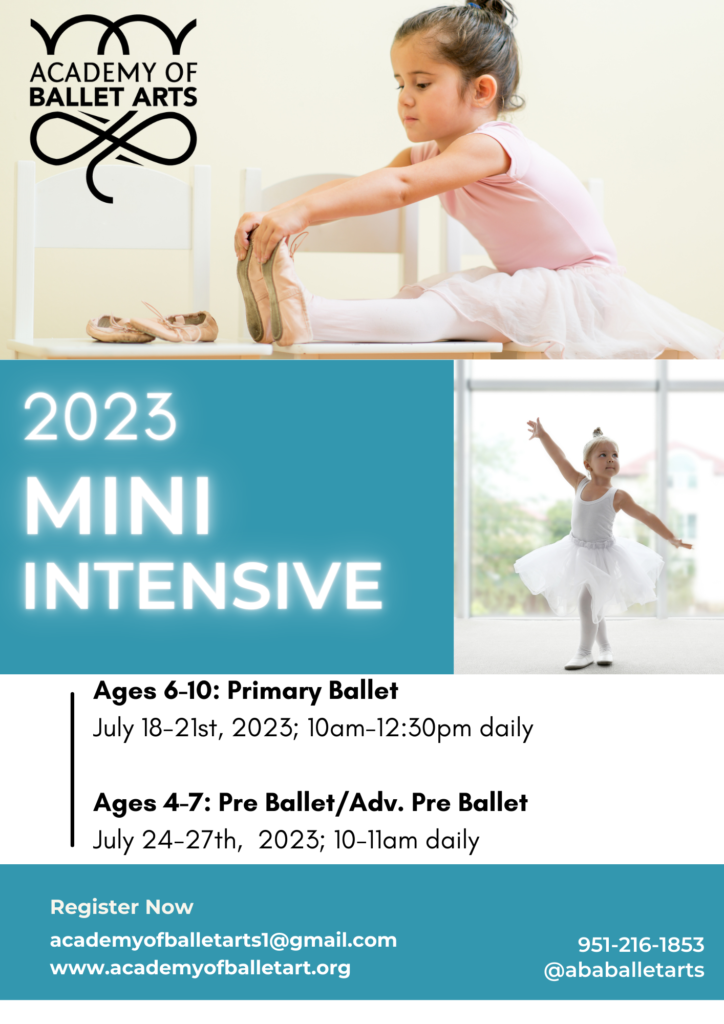 ACADEMY OF BALLET ARTS

2023
MINI
INTENSIVE

Ages 6-10: Primary Ballet
July 18-21st, 2023; 10am-12:30pm daily

Ages 4-7: Pre Ballet/Adv. Pre Ballet
July 24-27th, 2023; 10-11am daily

Register Now
academyofballetarts1@gmail.com
www.academyofballetart.org

951-216-1853
@ababalletarts